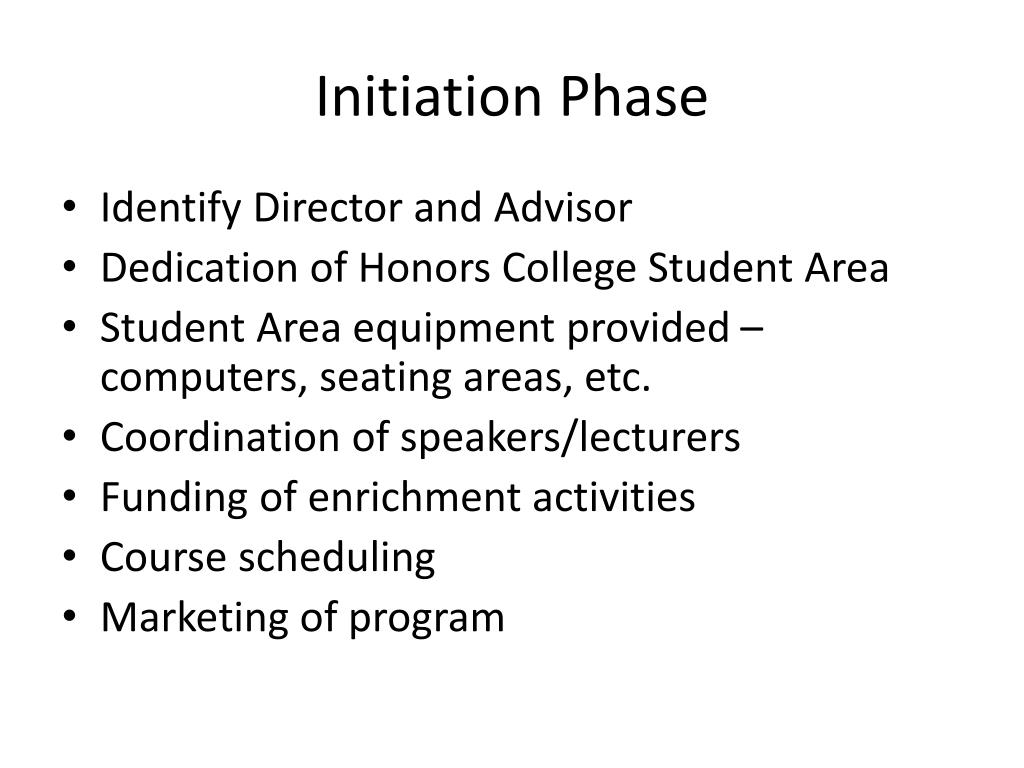 Initiation Phase

• Identify Director and Advisor
• Dedication of Honors College Student Area
• Student Area equipment provided – computers, seating areas, etc.
• Coordination of speakers/lecturers
• Funding of enrichment activities
• Course scheduling
• Marketing of program